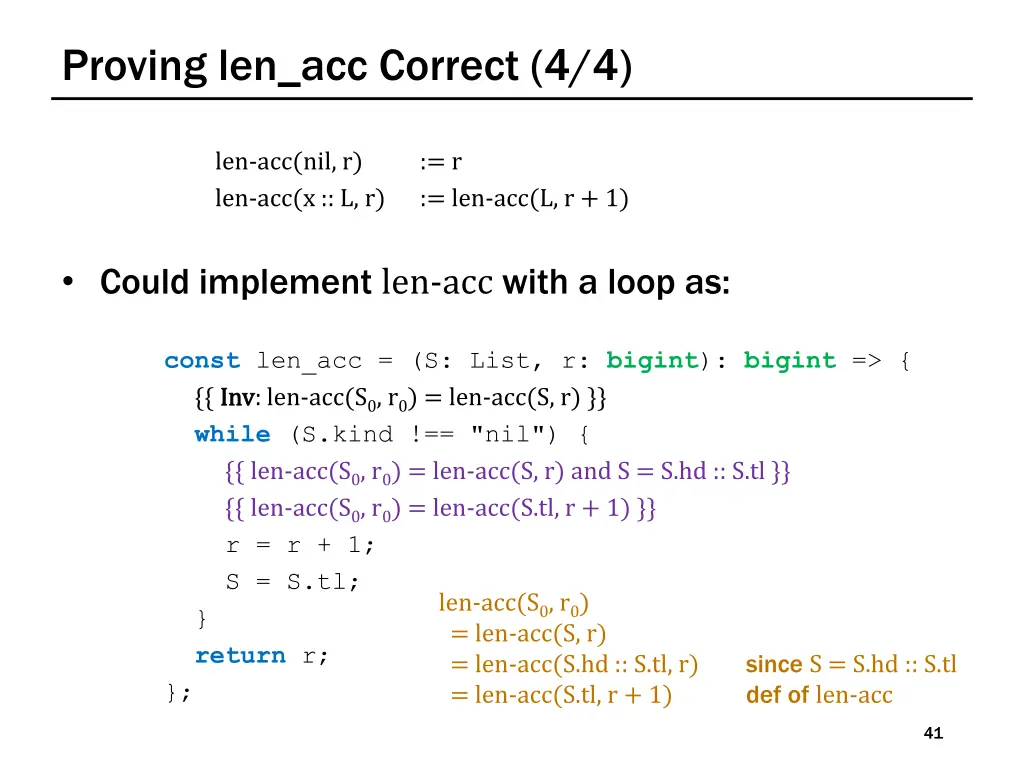 Proving len_acc Correct (4/4)

len-acc(nil, r) := r
len-acc(x :: L, r) := len-acc(L, r + 1)

• Could implement len-acc with a loop as:

const len_acc = (S: List, r: bigint): bigint => {
{{ Inv: len-acc($S_0$, $r_0$) = len-acc(S, r) }}
while (S.kind !== "nil") {
{{ len-acc($S_0$, $r_0$) = len-acc(S, r) and S = S.hd :: S.tl }}
{{ len-acc($S_0$, $r_0$) = len-acc(S.tl, r + 1) }}
r = r + 1;
S = S.tl;
}
return r;
};

len-acc($S_0$, $r_0$)
= len-acc(S, r)
= len-acc(S.hd :: S.tl, r) since S = S.hd :: S.tl
= len-acc(S.tl, r + 1) def of len-acc

41